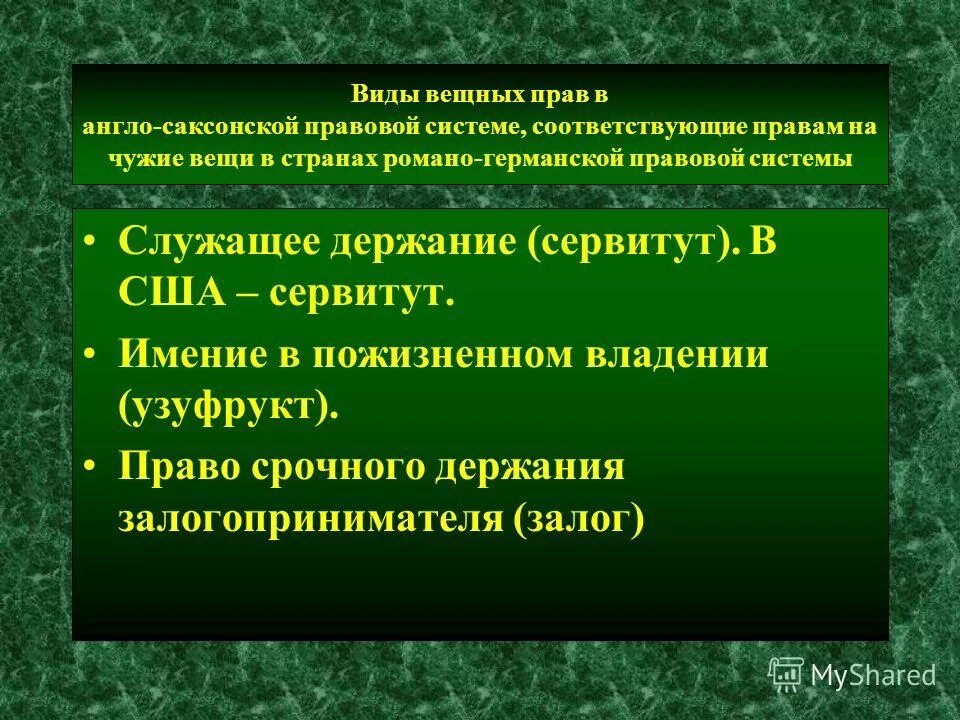 Виды вещных прав в англо-саксонской правовой системе, соответствующие правам на чужие вещи в странах романо-германской правовой системы

• Служащее держание (сервитут). В США – сервитут.

• Имение в пожизненном владении (узуфрукт).

• Право срочного держания залогопринимателя (залог)

MyShared